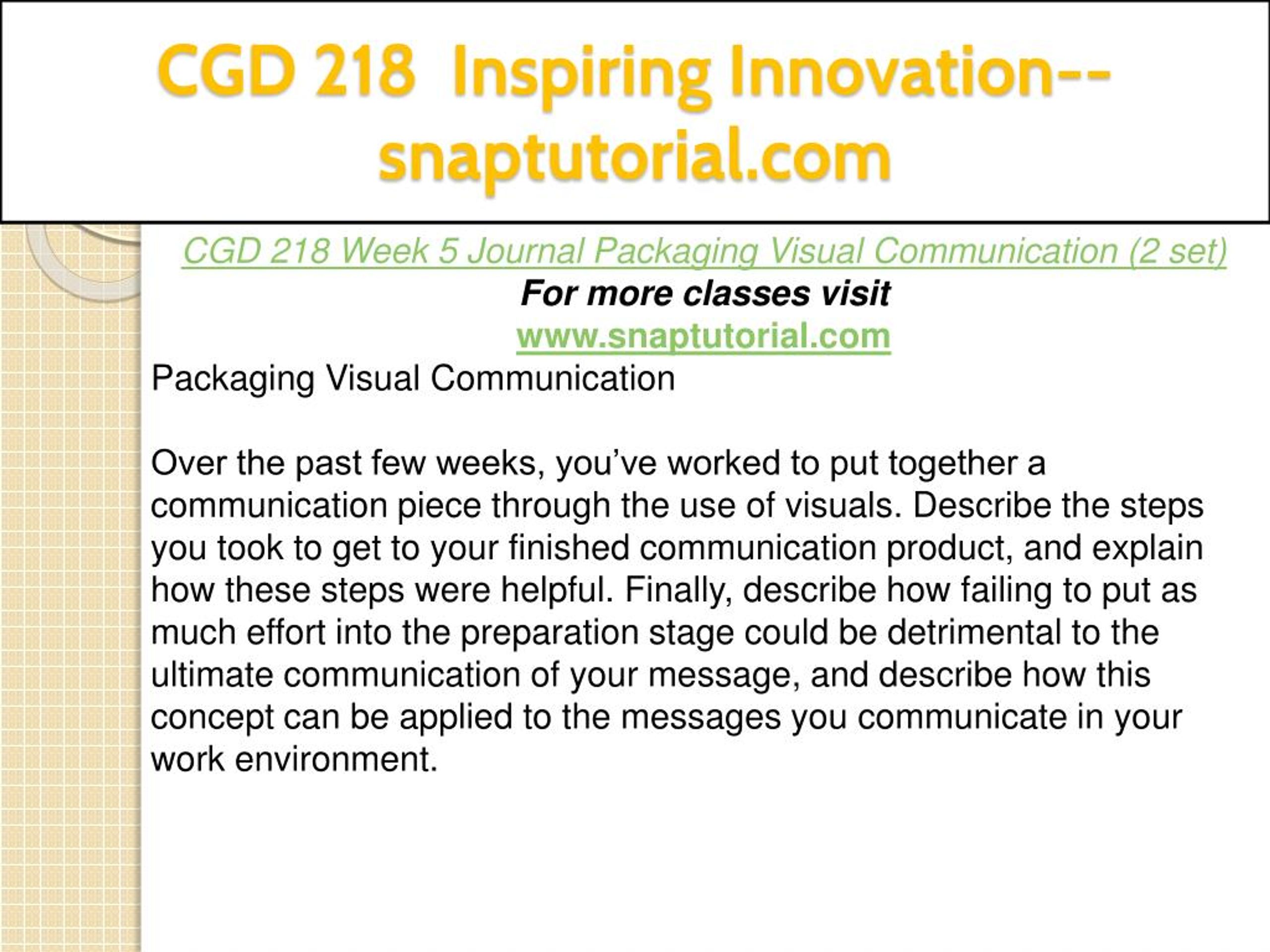 CGD 218 Inspiring Innovation--snaptutorial.com

CGD 218 Week 5 Journal Packaging Visual Communication (2 set)
For more classes visit
www.snaptutorial.com
Packaging Visual Communication

Over the past few weeks, you’ve worked to put together a communication piece through the use of visuals. Describe the steps you took to get to your finished communication product, and explain how these steps were helpful. Finally, describe how failing to put as much effort into the preparation stage could be detrimental to the ultimate communication of your message, and describe how this concept can be applied to the messages you communicate in your work environment.